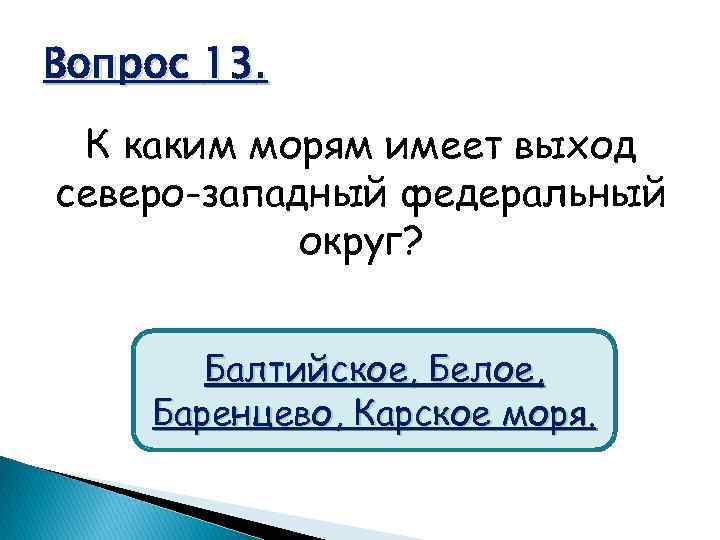 Вопрос 13.

К каким морям имеет выход северо-западный федеральный округ?

Балтийское, Белое, Баренцево, Карское моря.